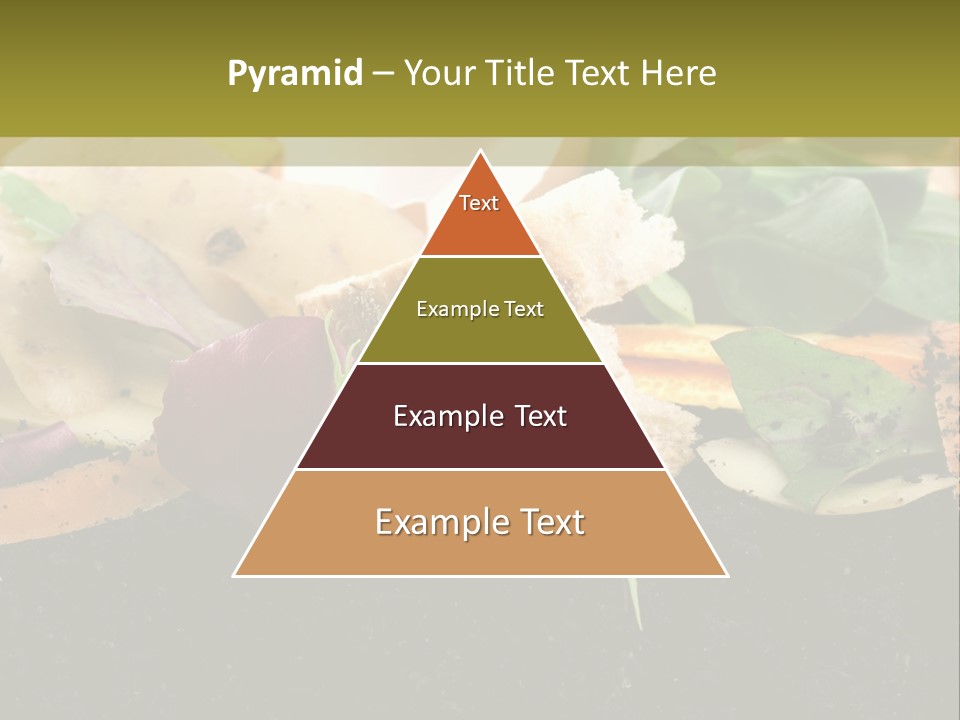 Pyramid – Your Title Text Here

Text

Example Text

Example Text

Example Text